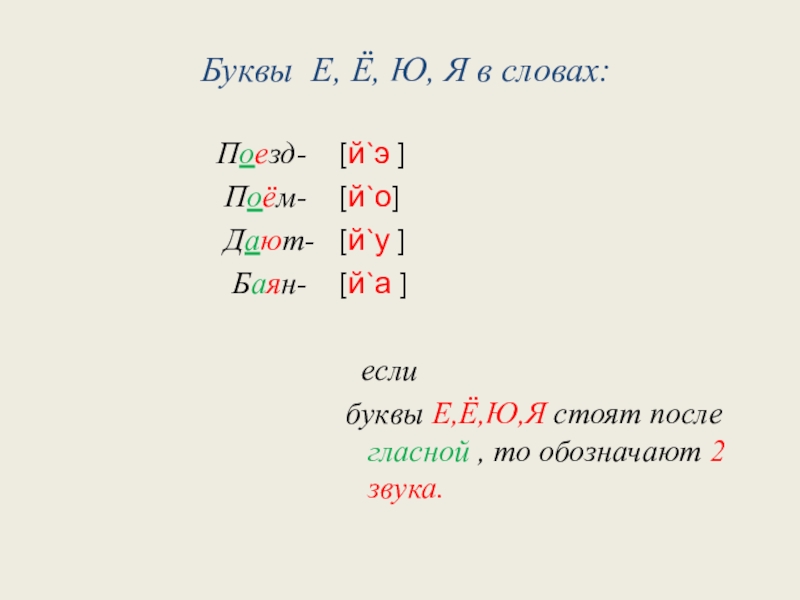 Буквы Е, Ё, Ю, Я в словах:

Поезд- [й`э ]
Поём- [й`о]
Дают- [й`у ]
Баян- [й`а ]

если
буквы Е,Ё,Ю,Я стоят после гласной , то обозначают 2 звука.